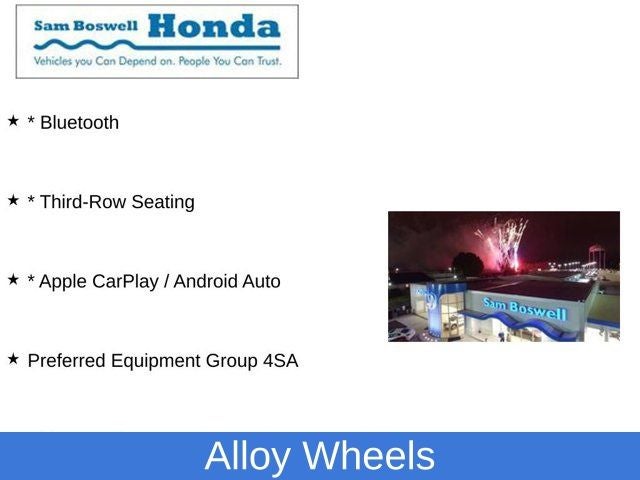 Sam Boswell Honda
Vehicles you Can Depend on. People You Can Trust.

★ * Bluetooth

★ * Third-Row Seating

★ * Apple CarPlay / Android Auto

★ Preferred Equipment Group 4SA

Sam Boswell

Alloy Wheels